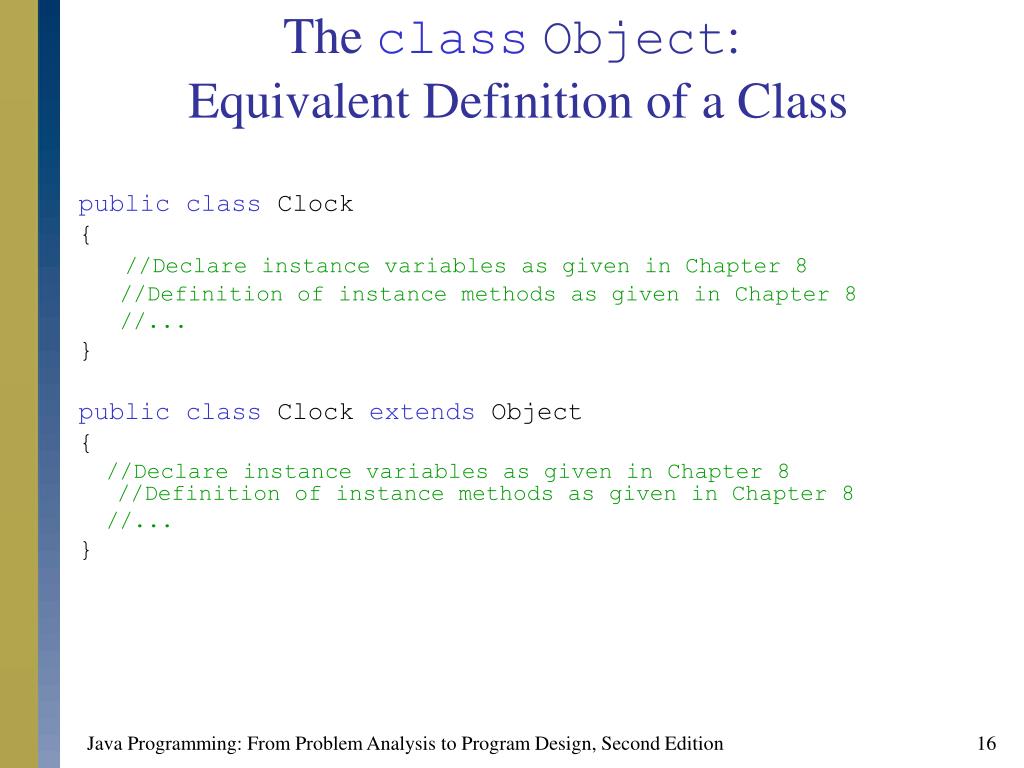 The class Object:
Equivalent Definition of a Class

public class Clock
{
  //Declare instance variables as given in Chapter 8
  //Definition of instance methods as given in Chapter 8
  //...
}

public class Clock extends Object
{
  //Declare instance variables as given in Chapter 8
  //Definition of instance methods as given in Chapter 8
  //...
}

Java Programming: From Problem Analysis to Program Design, Second Edition

16